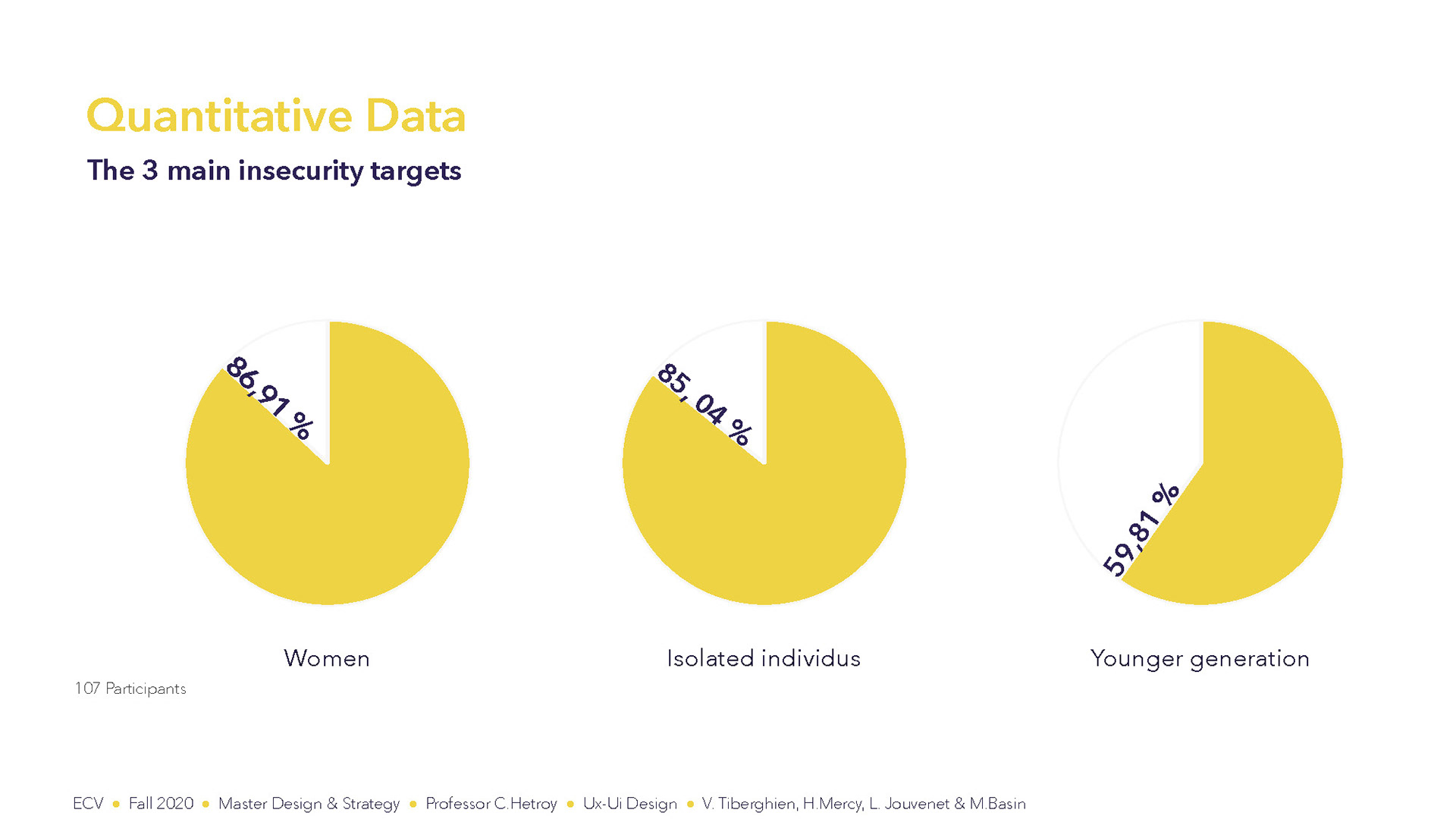 Quantitative Data

The 3 main insecurity targets

86,91 %

85, 04 %

59,81 %

Women

Isolated individus

Younger generation

107 Participants

ECV • Fall 2020 • Master Design & Strategy • Professor C.Hetroy • Ux-Ui Design • V. Tiberghien, H.Mercy, L. Jouvenet & M.Basin